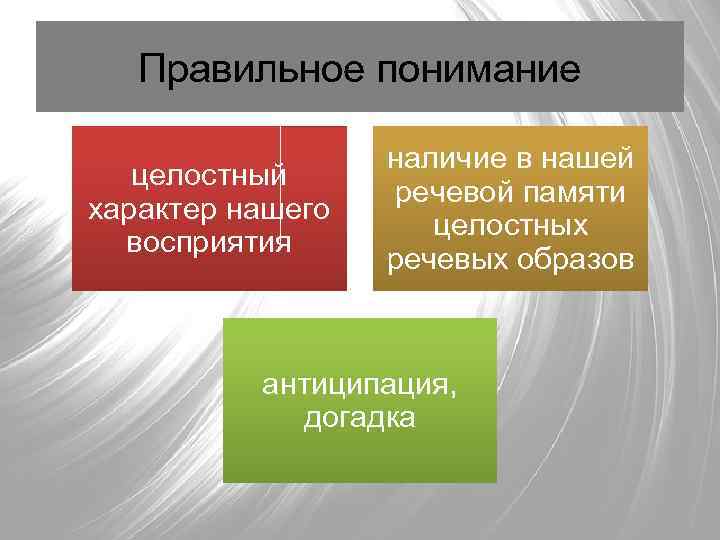 Правильное понимание

целостный характер нашего восприятия

наличие в нашей речевой памяти целостных речевых образов

антиципация, догадка